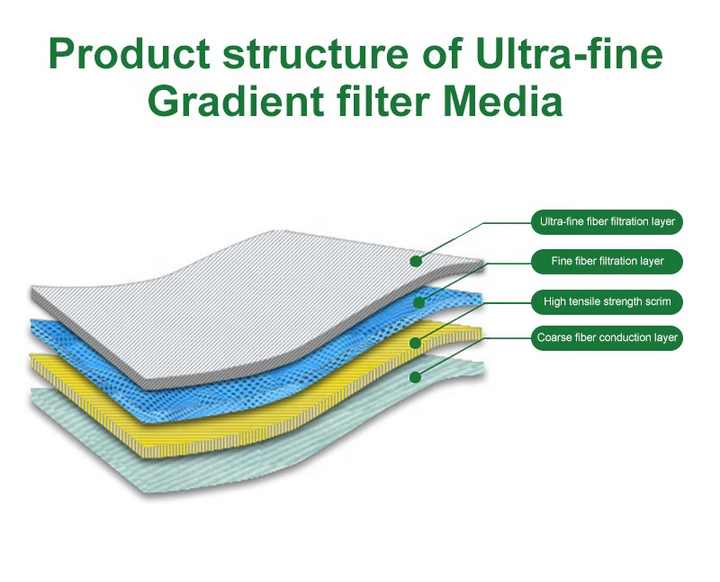 Product structure of Ultra-fine Gradient filter Media

Ultra-fine fiber filtration layer

Fine fiber filtration layer

High tensile strength scrim

Coarse fiber conduction layer